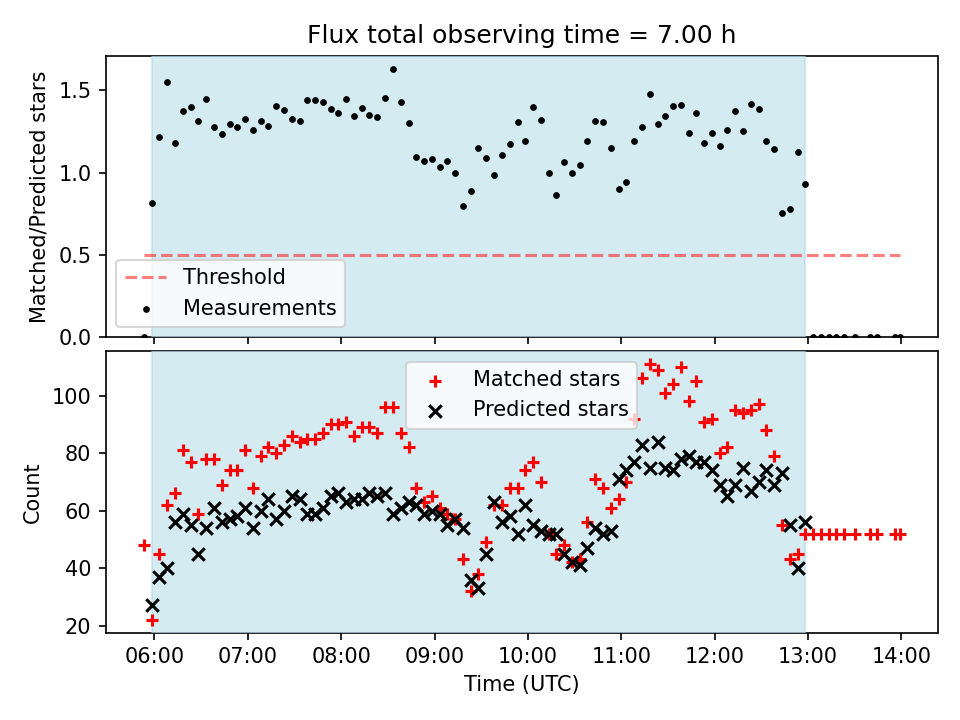 Flux total observing time = 7.00 h

Matched/Predicted stars

1.5
1.0
0.5
0.0

Threshold
Measurements

Matched stars
Predicted stars

Count

100
80
60
40
20

06:00 07:00 08:00 09:00 10:00 11:00 12:00 13:00 14:00

Time (UTC)